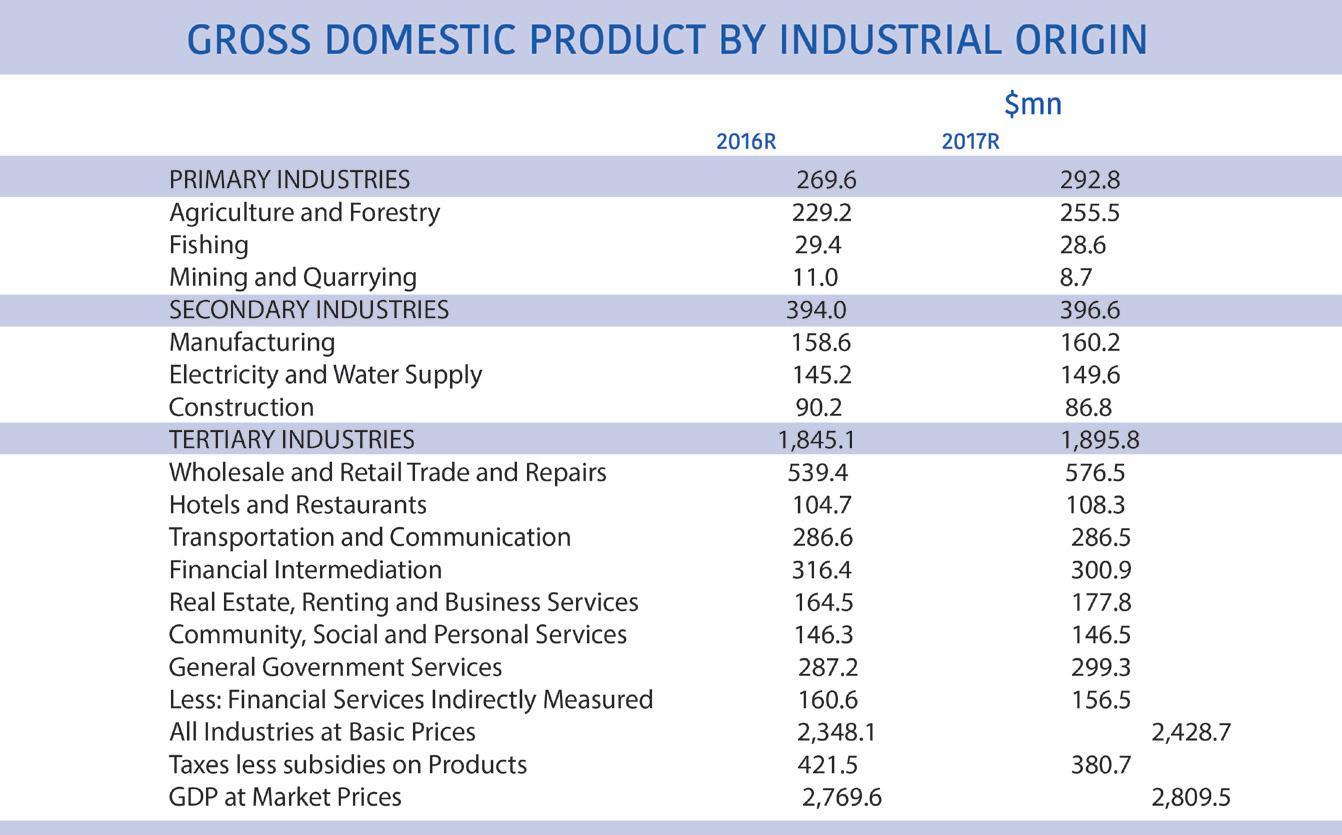 GROSS DOMESTIC PRODUCT BY INDUSTRIAL ORIGIN

$mn

| | 2016R | 2017R |
|---|---|---|
| PRIMARY INDUSTRIES | 269.6 | 292.8 |
| Agriculture and Forestry | 229.2 | 255.5 |
| Fishing | 29.4 | 28.6 |
| Mining and Quarrying | 11.0 | 8.7 |
| SECONDARY INDUSTRIES | 394.0 | 396.6 |
| Manufacturing | 158.6 | 160.2 |
| Electricity and Water Supply | 145.2 | 149.6 |
| Construction | 90.2 | 86.8 |
| TERTIARY INDUSTRIES | 1,845.1 | 1,895.8 |
| Wholesale and Retail Trade and Repairs | 539.4 | 576.5 |
| Hotels and Restaurants | 104.7 | 108.3 |
| Transportation and Communication | 286.6 | 286.5 |
| Financial Intermediation | 316.4 | 300.9 |
| Real Estate, Renting and Business Services | 164.5 | 177.8 |
| Community, Social and Personal Services | 146.3 | 146.5 |
| General Government Services | 287.2 | 299.3 |
| Less: Financial Services Indirectly Measured | 160.6 | 156.5 |
| All Industries at Basic Prices | 2,348.1 | 2,428.7 |
| Taxes less subsidies on Products | 421.5 | 380.7 |
| GDP at Market Prices | 2,769.6 | 2,809.5 |